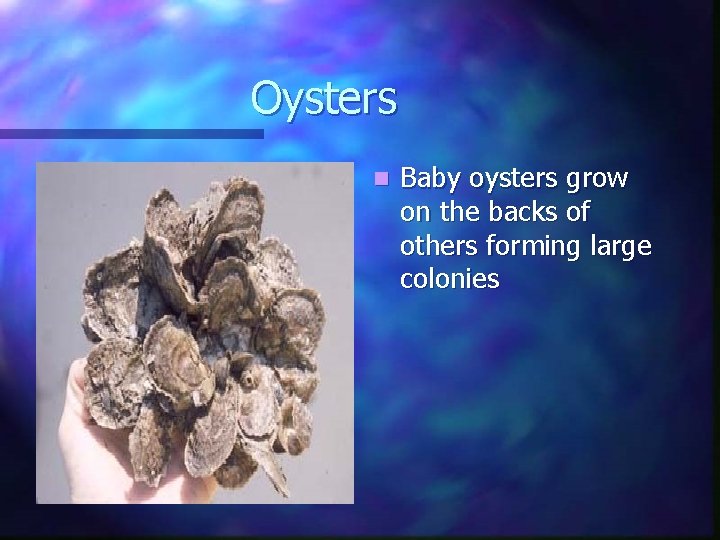 Oysters

Baby oysters grow on the backs of others forming large colonies